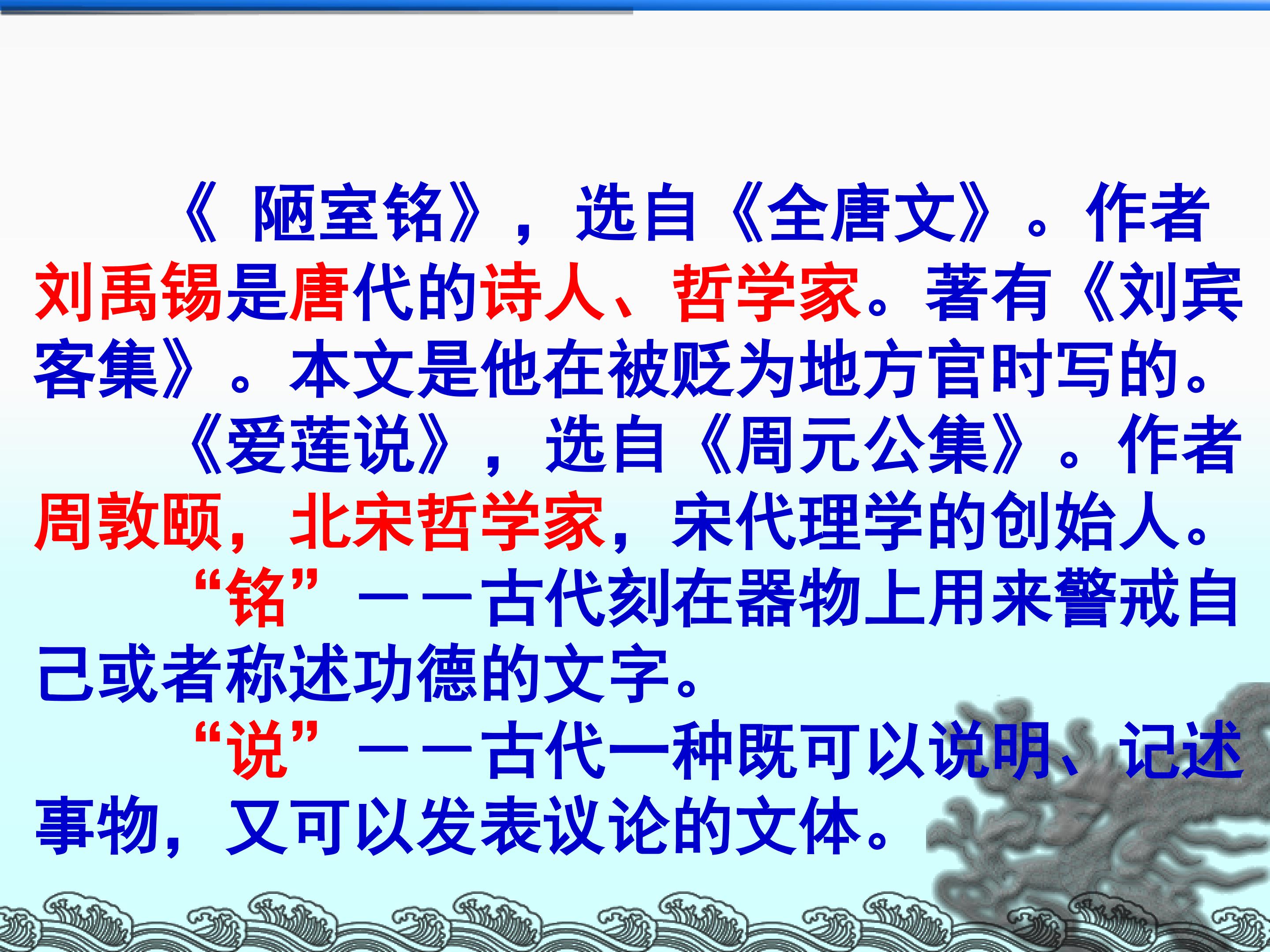 《 陋室铭》，选自《全唐文》。作者刘禹锡是唐代的诗人、哲学家。著有《刘宾客集》。本文是他在被贬为地方官时写的。

《爱莲说》，选自《周元公集》。作者周敦颐，北宋哲学家，宋代理学的创始人。

“铭”——古代刻在器物上用来警戒自己或者称述功德的文字。

“说”——古代一种既可以说明、记述事物，又可以发表议论的文体。